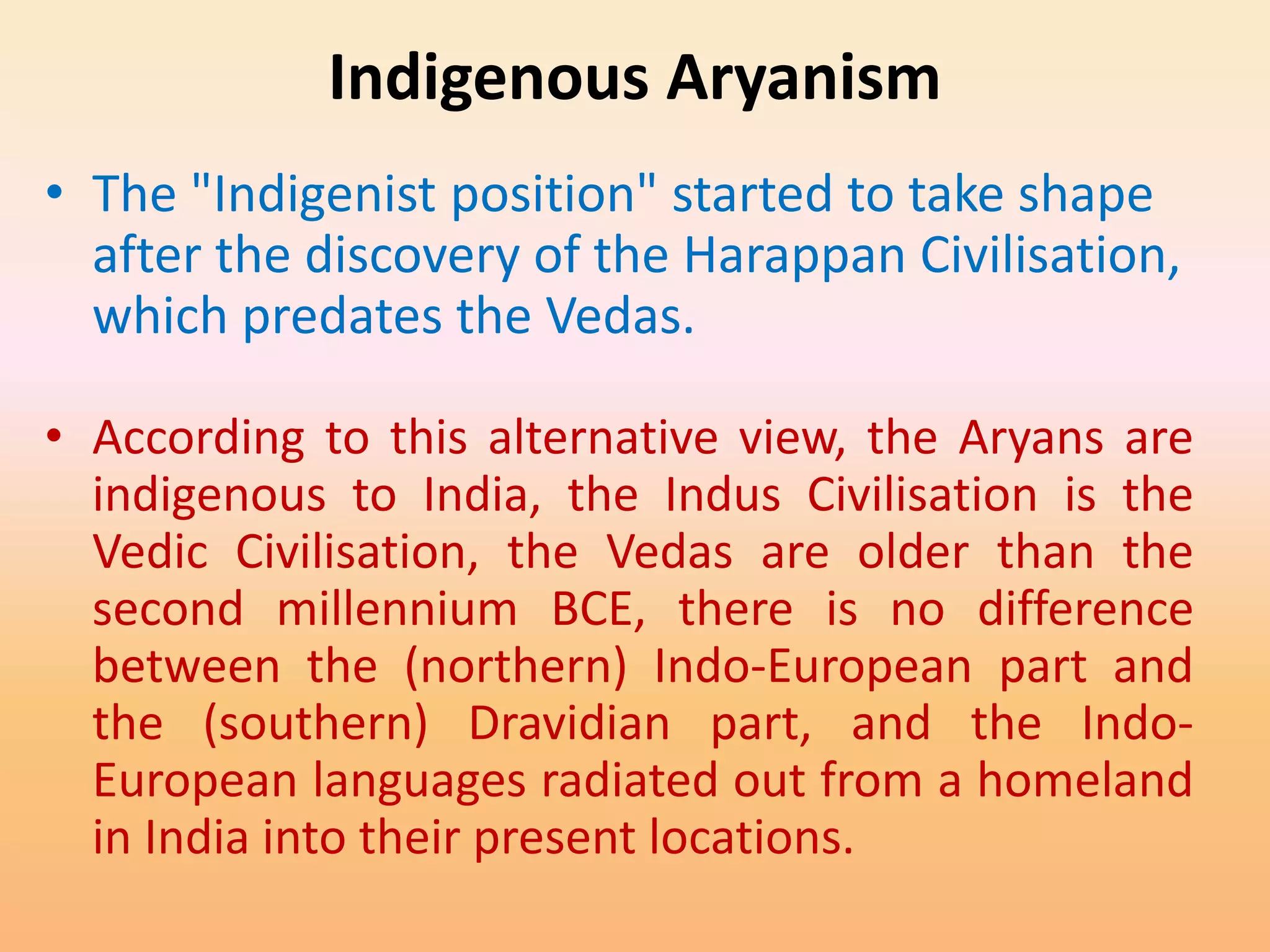 Indigenous Aryanism

• The "Indigenist position" started to take shape after the discovery of the Harappan Civilisation, which predates the Vedas.

• According to this alternative view, the Aryans are indigenous to India, the Indus Civilisation is the Vedic Civilisation, the Vedas are older than the second millennium BCE, there is no difference between the (northern) Indo-European part and the (southern) Dravidian part, and the Indo-European languages radiated out from a homeland in India into their present locations.